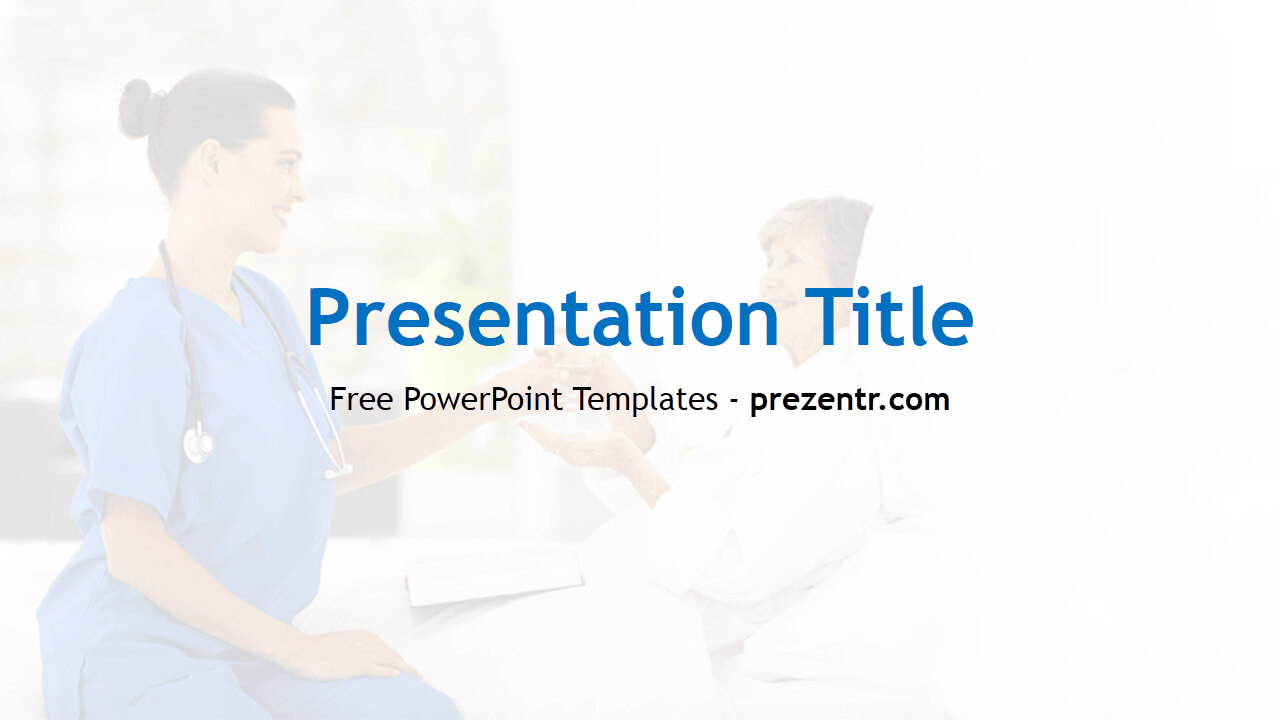 Presentation Title

Free PowerPoint Templates - prezentr.com